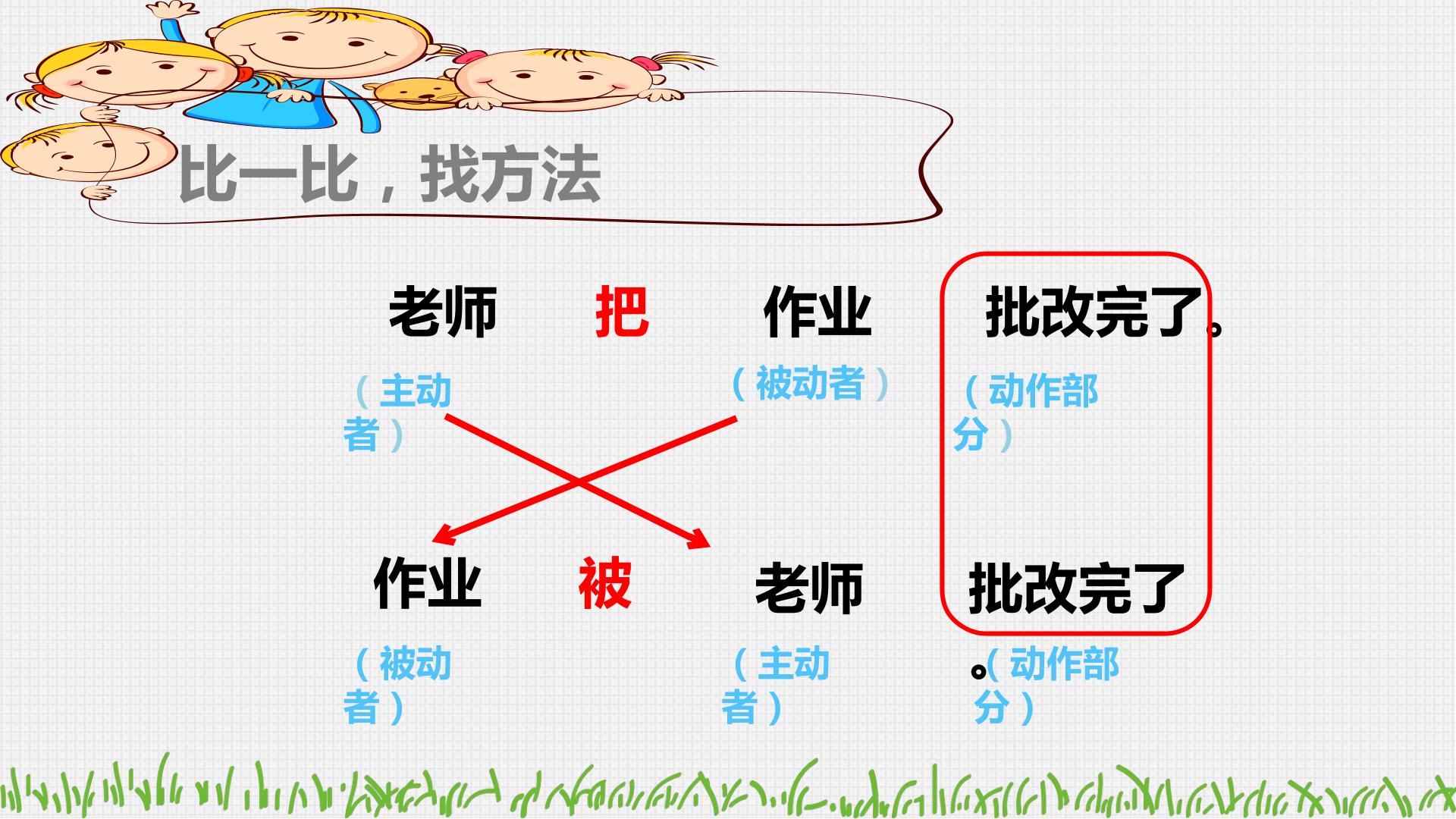 比一比，找方法

老师 把 作业 批改完了。

（主动者）

（被动者）

（动作部分）

作业 被 老师 批改完了。

（被动者）

（主动者）

（动作部分）